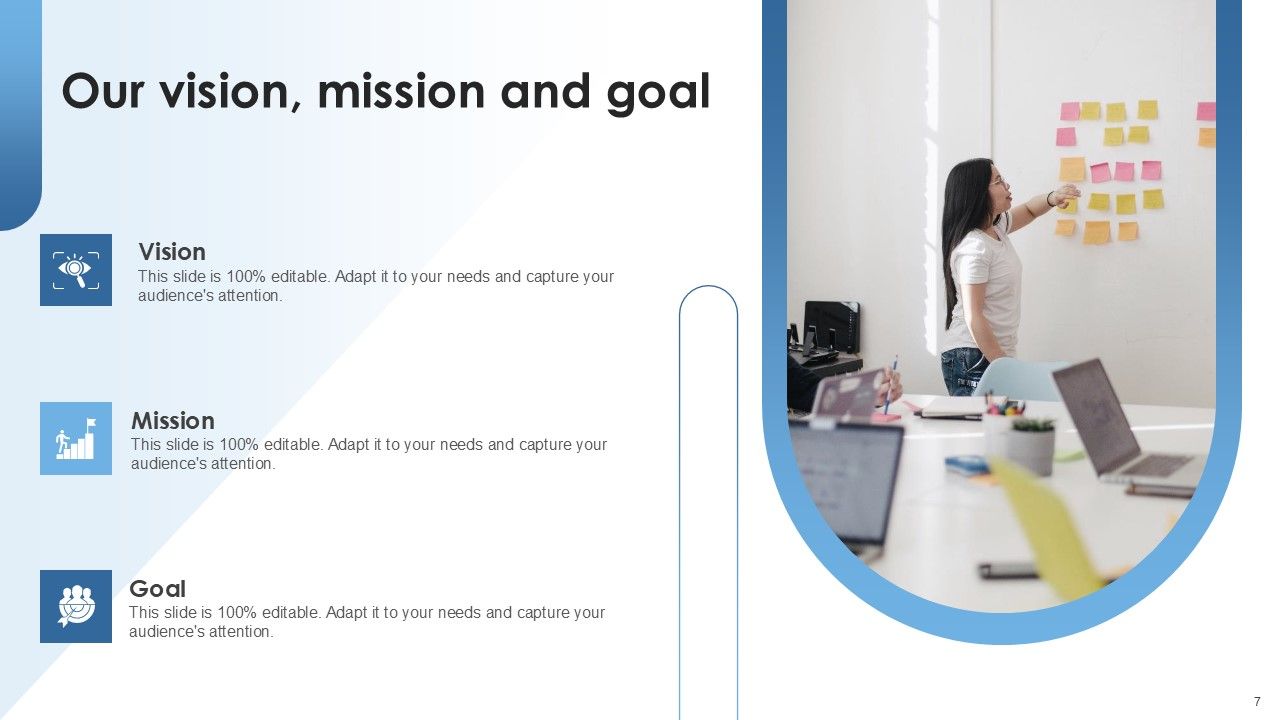 Our vision, mission and goal

Vision
This slide is 100% editable. Adapt it to your needs and capture your audience's attention.

Mission
This slide is 100% editable. Adapt it to your needs and capture your audience's attention.

Goal
This slide is 100% editable. Adapt it to your needs and capture your audience's attention.

7